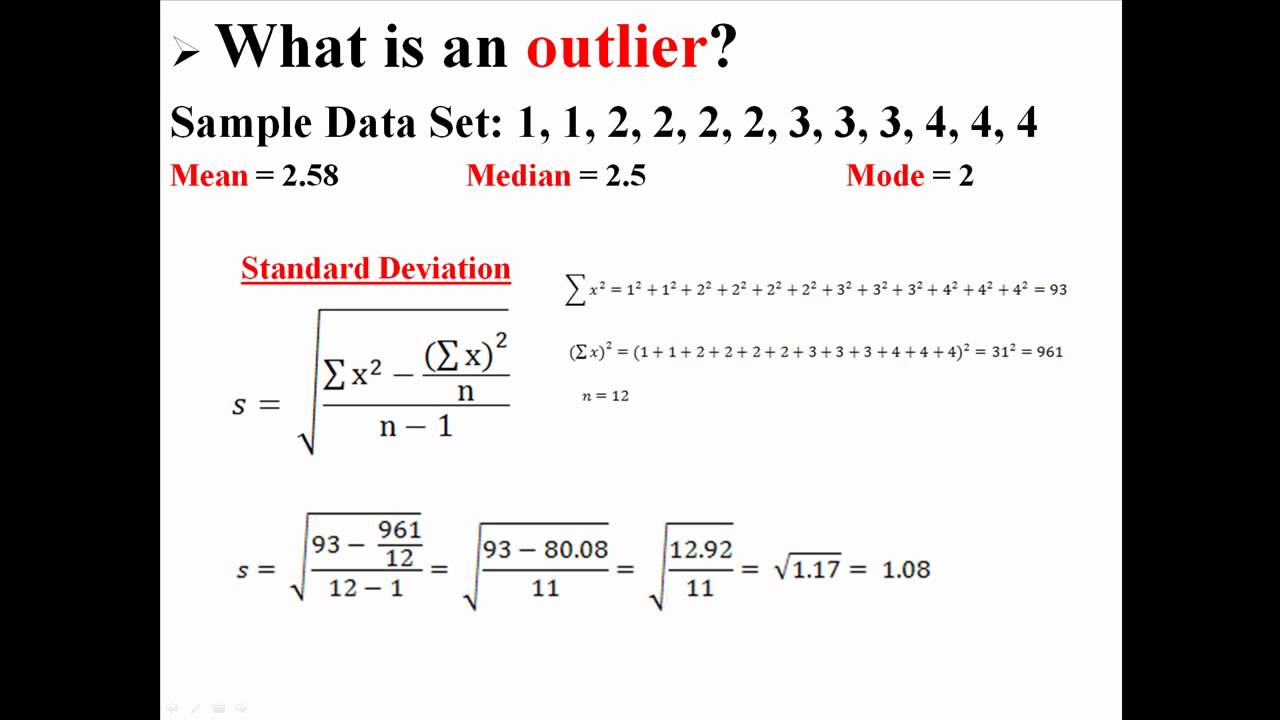 ➢ What is an outlier?

Sample Data Set: 1, 1, 2, 2, 2, 2, 3, 3, 3, 4, 4, 4

Mean = 2.58 Median = 2.5 Mode = 2

Standard Deviation

$s = \sqrt{\frac{\sum x^2 - \frac{(\sum x)^2}{n}}{n-1}}$

$\sum x^2 = 1^2 + 1^2 + 2^2 + 2^2 + 2^2 + 2^2 + 3^2 + 3^2 + 3^2 + 4^2 + 4^2 + 4^2 = 93$

$(\sum x)^2 = (1+1+2+2+2+2+3+3+3+4+4+4)^2 = 31^2 = 961$

$n = 12$

$s = \sqrt{\frac{93 - \frac{961}{12}}{12-1}} = \sqrt{\frac{93 - 80.08}{11}} = \sqrt{\frac{12.92}{11}} = \sqrt{1.17} = 1.08$